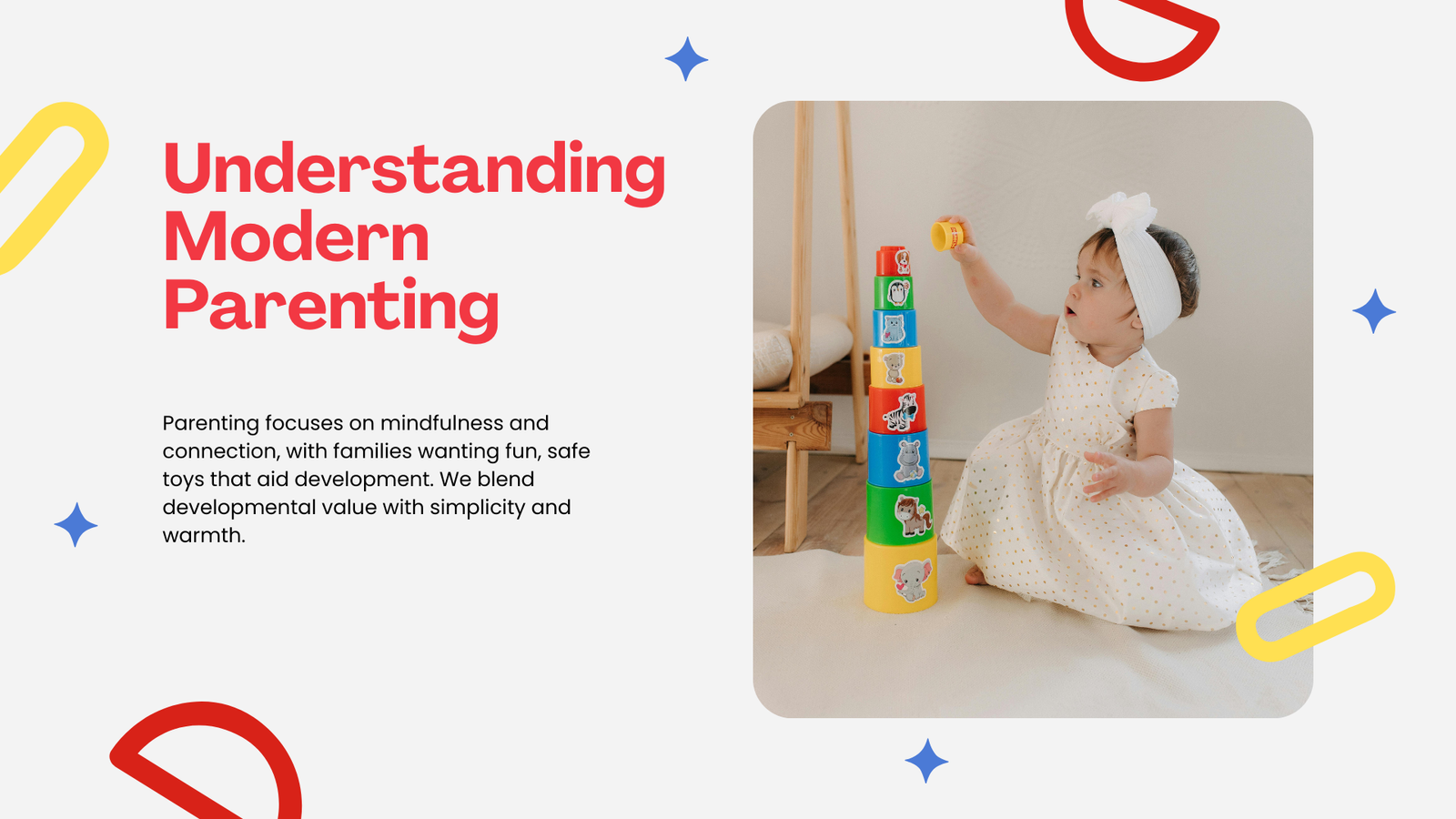 Understanding Modern Parenting

Parenting focuses on mindfulness and connection, with families wanting fun, safe toys that aid development. We blend developmental value with simplicity and warmth.